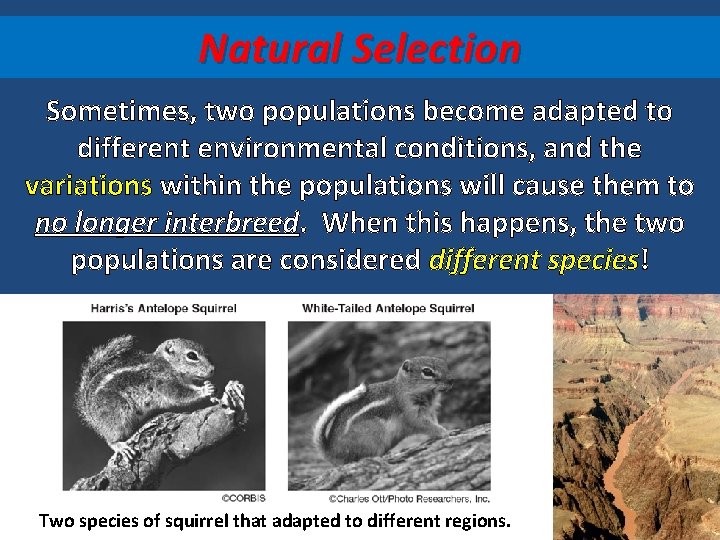 Natural Selection

Sometimes, two populations become adapted to different environmental conditions, and the variations within the populations will cause them to no longer interbreed. When this happens, the two populations are considered different species!

Harris's Antelope Squirrel

White-Tailed Antelope Squirrel

©CORBIS

©Charles Ott/Photo Researchers, Inc.

Two species of squirrel that adapted to different regions.